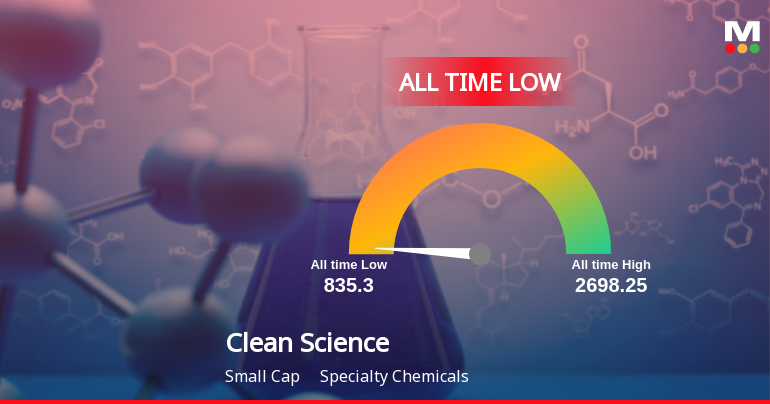 M

ALL TIME LOW

All time Low
835.3

All time High
2698.25

Clean Science

Small Cap Specialty Chemicals